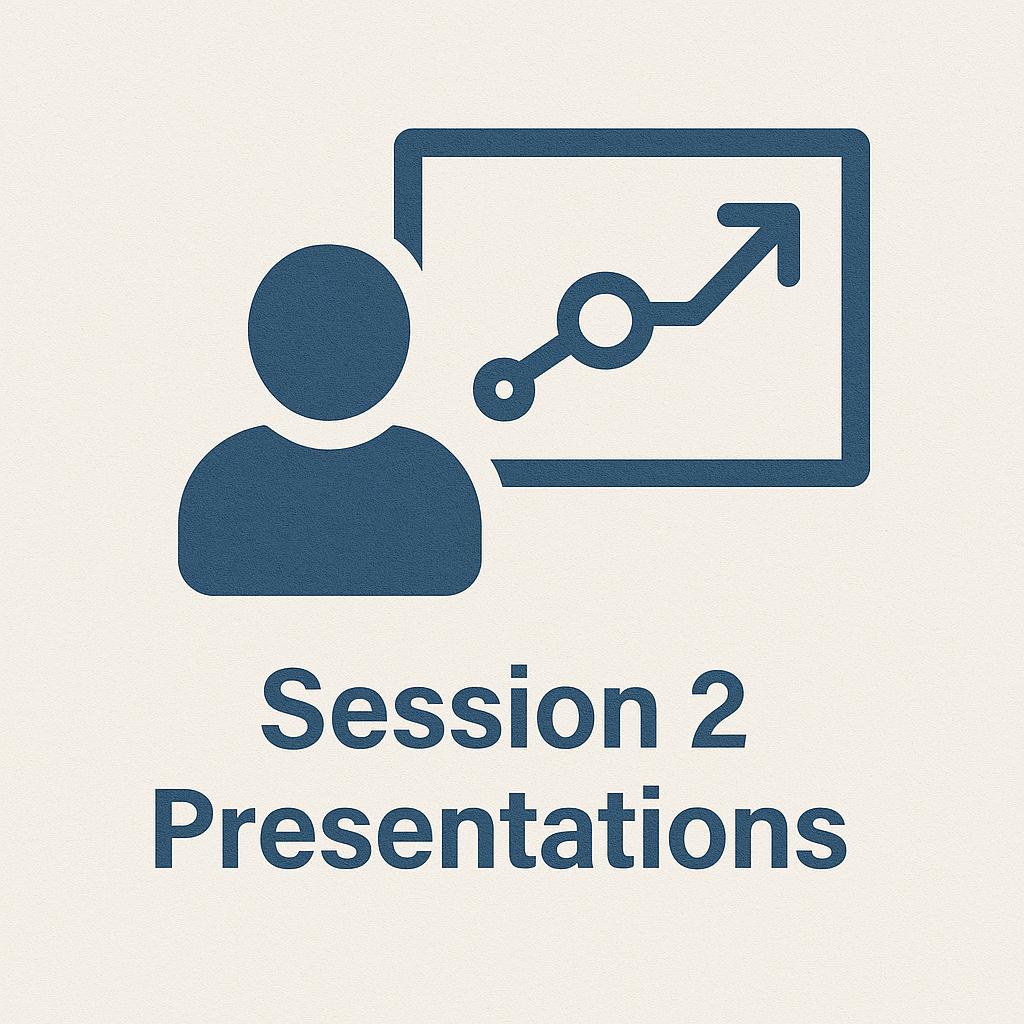 Session 2
Presentations